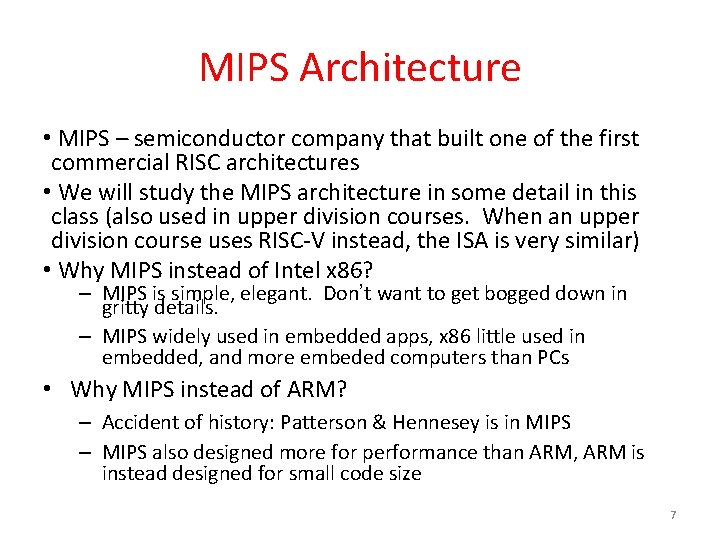 MIPS Architecture

• MIPS – semiconductor company that built one of the first commercial RISC architectures

• We will study the MIPS architecture in some detail in this class (also used in upper division courses. When an upper division course uses RISC-V instead, the ISA is very similar)

• Why MIPS instead of Intel x86?

– MIPS is simple, elegant. Don't want to get bogged down in gritty details.

– MIPS widely used in embedded apps, x86 little used in embedded, and more embeded computers than PCs

• Why MIPS instead of ARM?

– Accident of history: Patterson & Hennesey is in MIPS

– MIPS also designed more for performance than ARM, ARM is instead designed for small code size

7